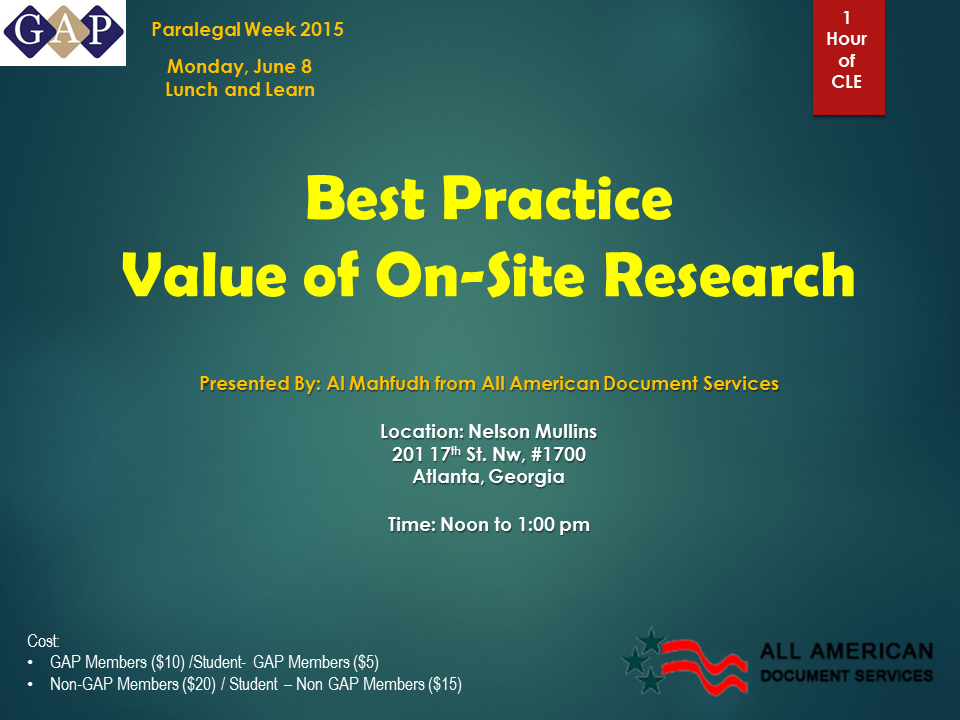 GAP

Paralegal Week 2015

Monday, June 8
Lunch and Learn

1 Hour of CLE

Best Practice
Value of On-Site Research

Presented By: Al Mahfudh from All American Document Services

Location: Nelson Mullins
201 17$^{th}$ St. Nw, #1700
Atlanta, Georgia

Time: Noon to 1:00 pm

Cost:
• GAP Members ($10) /Student- GAP Members ($5)
• Non-GAP Members ($20) / Student – Non GAP Members ($15)

ALL AMERICAN
DOCUMENT SERVICES